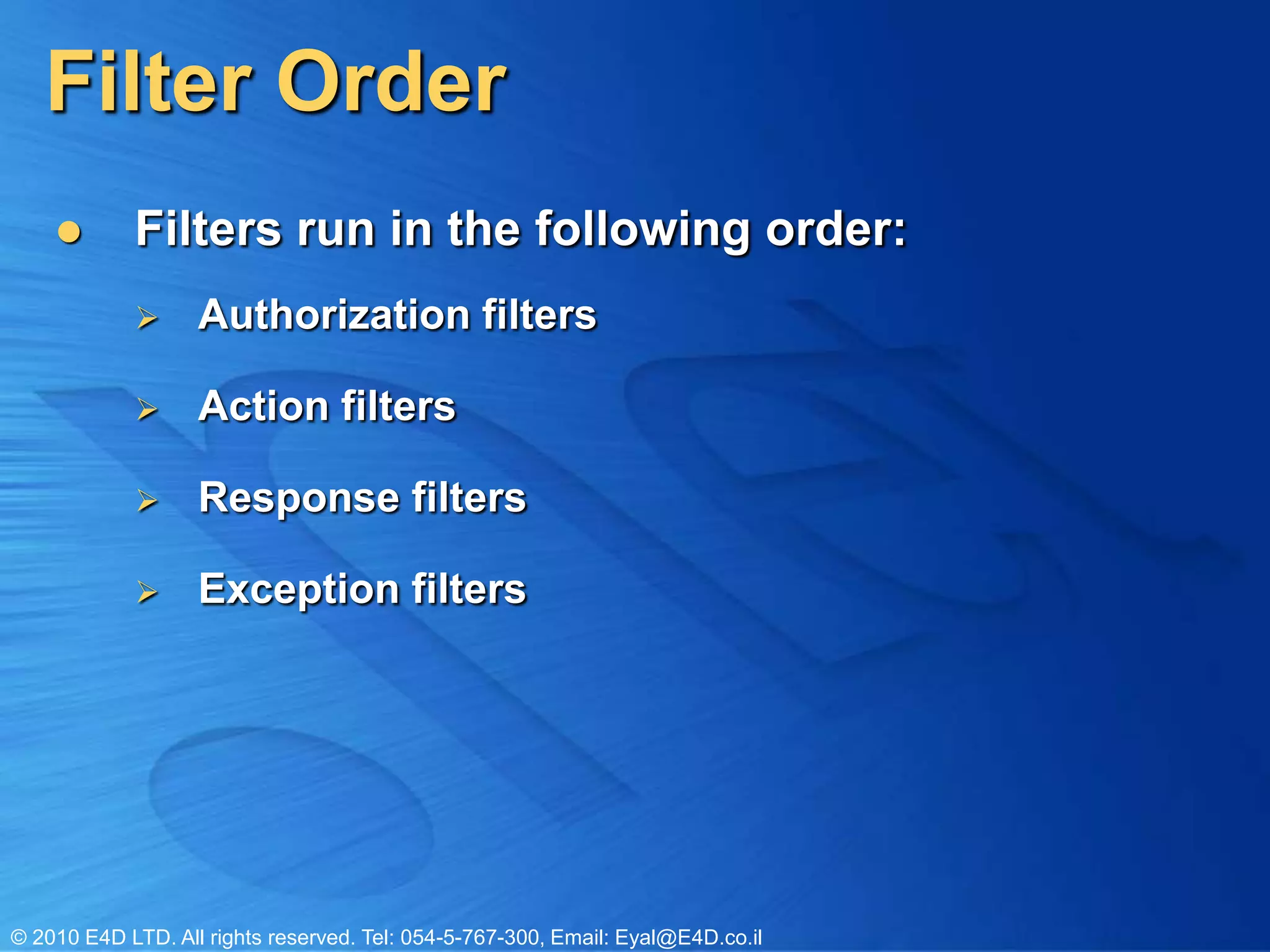 Filter Order

● Filters run in the following order:

➢ Authorization filters

➢ Action filters

➢ Response filters

➢ Exception filters

© 2010 E4D LTD. All rights reserved. Tel: 054-5-767-300, Email: Eyal@E4D.co.il